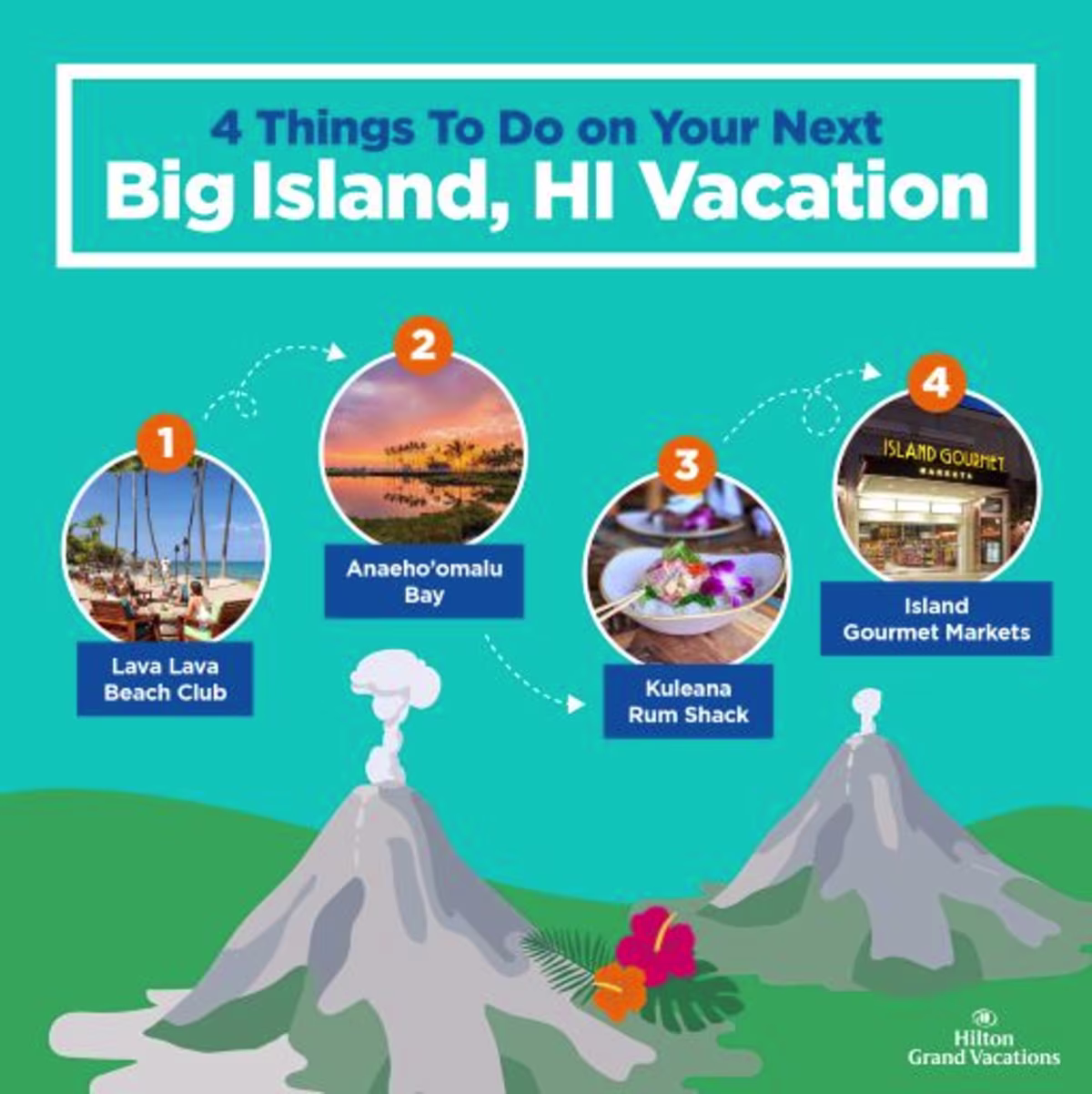 4 Things To Do on Your Next
Big Island, HI Vacation

1
Lava Lava Beach Club

2
Anaeho'omalu Bay

3
Kuleana Rum Shack

4
ISLAND GOURMET MARKETS
Island Gourmet Markets

Hilton Grand Vacations